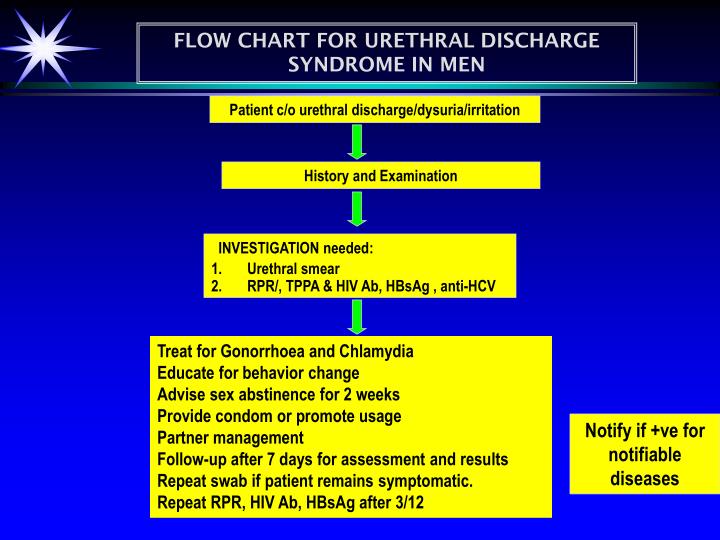 FLOW CHART FOR URETHRAL DISCHARGE SYNDROME IN MEN

Patient c/o urethral discharge/dysuria/irritation

History and Examination

INVESTIGATION needed:
1. Urethral smear
2. RPR/, TPPA & HIV Ab, HBsAg , anti-HCV

Treat for Gonorrhoea and Chlamydia
Educate for behavior change
Advise sex abstinence for 2 weeks
Provide condom or promote usage
Partner management
Follow-up after 7 days for assessment and results
Repeat swab if patient remains symptomatic.
Repeat RPR, HIV Ab, HBsAg after 3/12

Notify if +ve for notifiable diseases